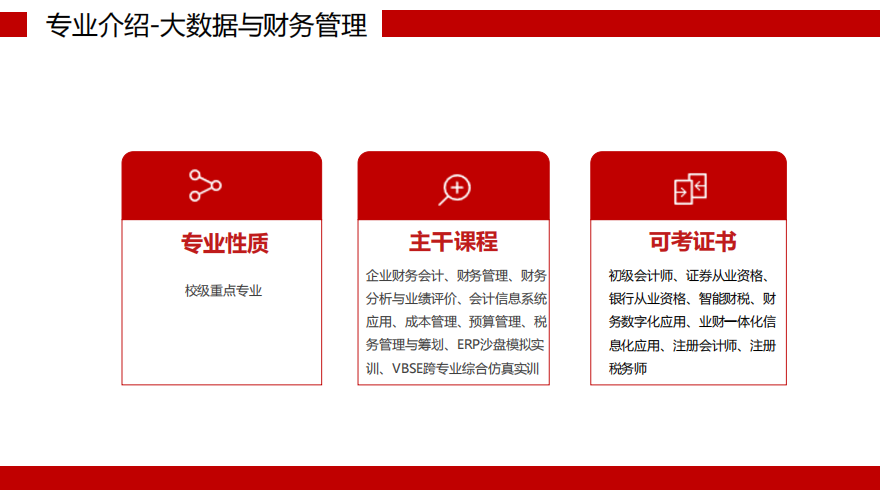 专业介绍-大数据与财务管理

专业性质

校级重点专业

主干课程

企业财务会计、财务管理、财务分析与业绩评价、会计信息系统应用、成本管理、预算管理、税务管理与筹划、ERP沙盘模拟实训、VBSE跨专业综合仿真实训

可考证书

初级会计师、证券从业资格、银行从业资格、智能财税、财务数字化应用、业财一体化信息化应用、注册会计师、注册税务师